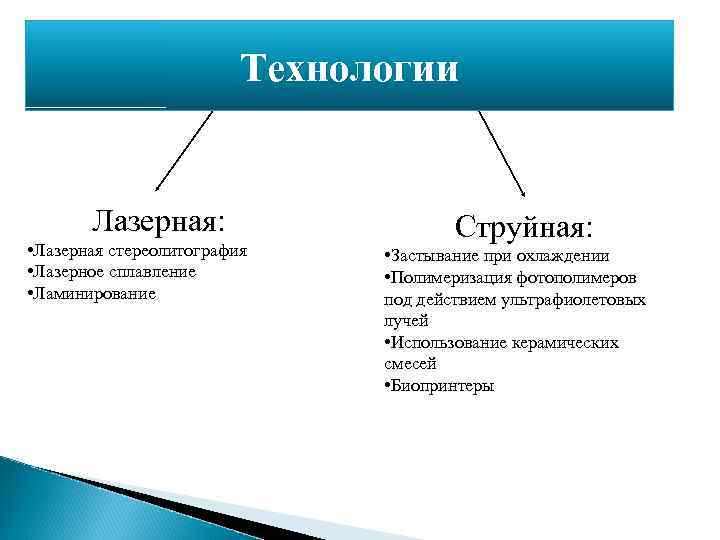 Технологии

Лазерная:
•Лазерная стереолитография
•Лазерное сплавление
•Ламинирование

Струйная:
•Застывание при охлаждении
•Полимеризация фотополимеров под действием ультрафиолетовых лучей
•Использование керамических смесей
•Биопринтеры